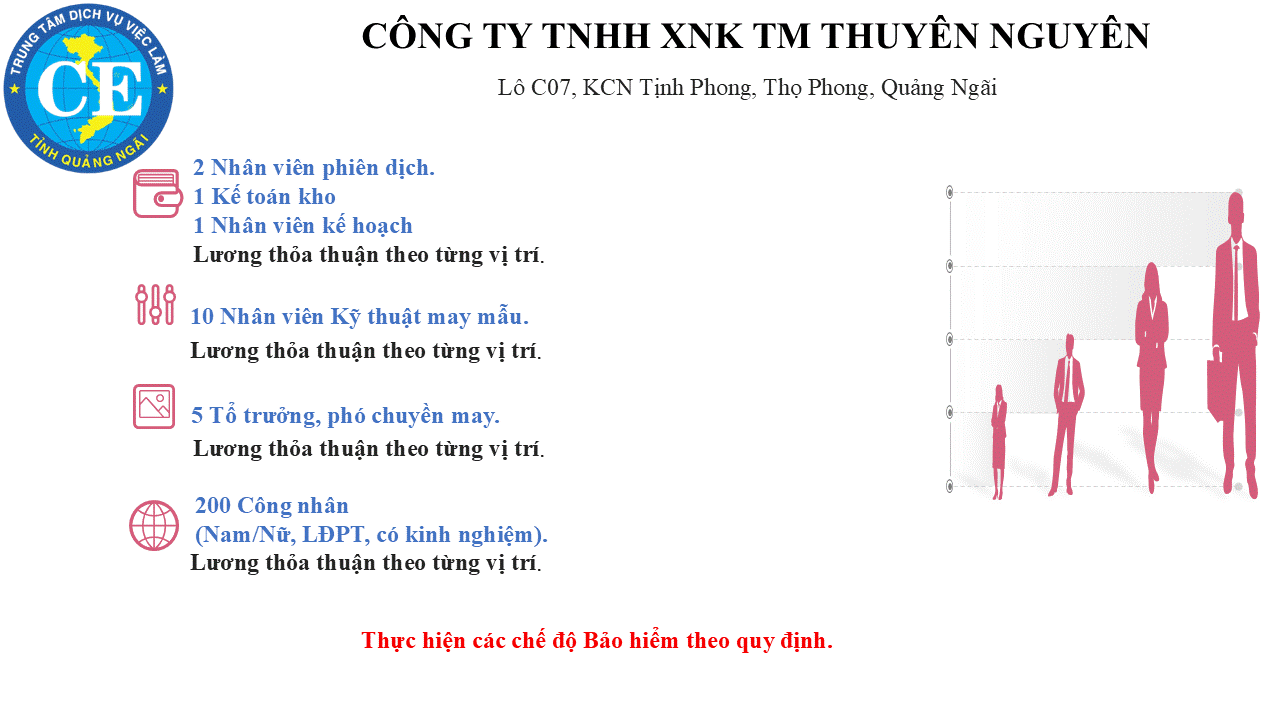 TRUNG TÂM DỊCH VỤ VIỆC LÀM
CE
TỈNH QUẢNG NGÃI

CÔNG TY TNHH XNK TM THUYÊN NGUYÊN

Lô C07, KCN Tịnh Phong, Thọ Phong, Quảng Ngãi

2 Nhân viên phiên dịch.
1 Kế toán kho
1 Nhân viên kế hoạch
Lương thỏa thuận theo từng vị trí.

10 Nhân viên Kỹ thuật may mẫu.
Lương thỏa thuận theo từng vị trí.

5 Tổ trưởng, phó chuyền may.
Lương thỏa thuận theo từng vị trí.

200 Công nhân
(Nam/Nữ, LĐPT, có kinh nghiệm).
Lương thỏa thuận theo từng vị trí.

Thực hiện các chế độ Bảo hiểm theo quy định.